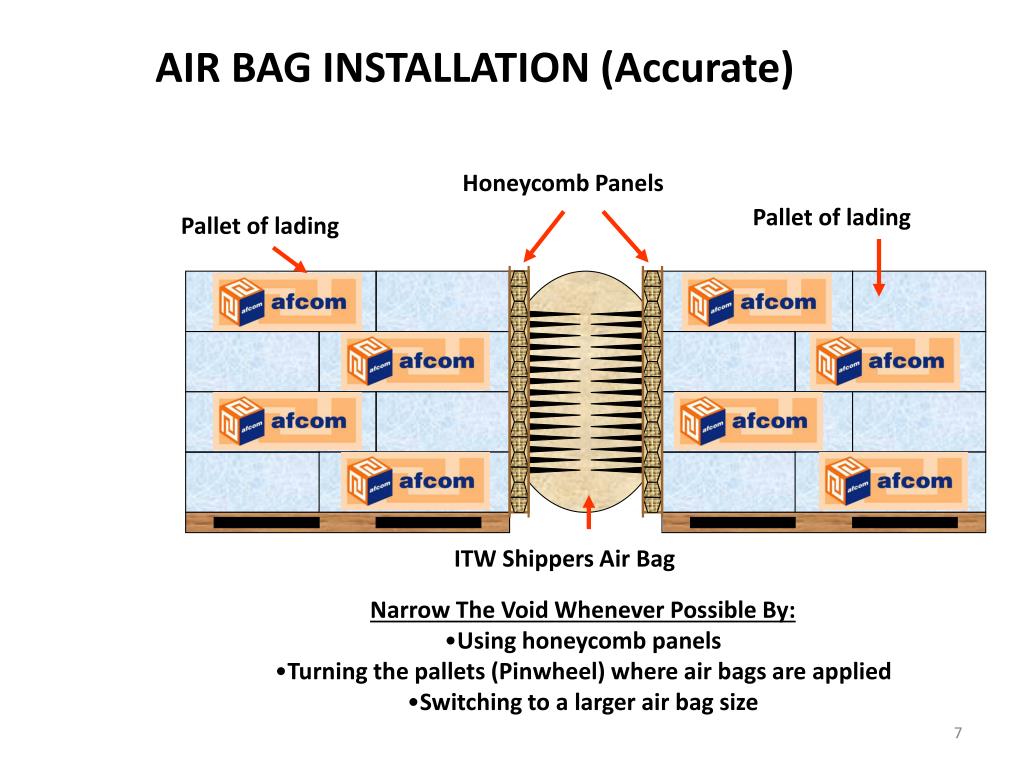 AIR BAG INSTALLATION (Accurate)

Honeycomb Panels

Pallet of lading

Pallet of lading

afcom afcom
afcom afcom
afcom afcom
afcom afcom
afcom afcom
afcom afcom
afcom afcom
afcom afcom

ITW Shippers Air Bag

Narrow The Void Whenever Possible By:
•Using honeycomb panels
•Turning the pallets (Pinwheel) where air bags are applied
•Switching to a larger air bag size

7